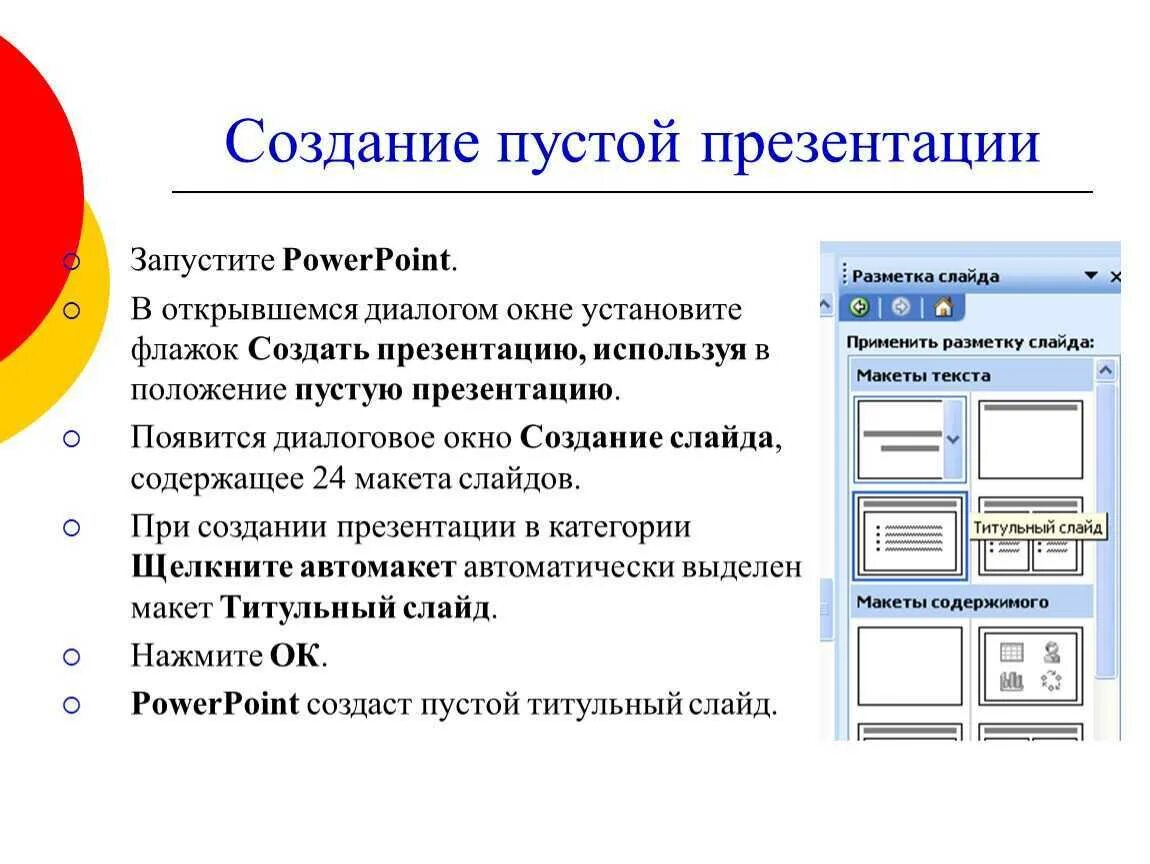 Создание пустой презентации

Запустите PowerPoint.

В открывшемся диалогом окне установите флажок Создать презентацию, используя в положение пустую презентацию.

Появится диалоговое окно Создание слайда, содержащее 24 макета слайдов.

При создании презентации в категории Щелкните автомакет автоматически выделен макет Титульный слайд.

Нажмите ОК.

PowerPoint создаст пустой титульный слайд.

Разметка слайда
Применить разметку слайда:
Макеты текста
Титульный слайд
Макеты содержимого